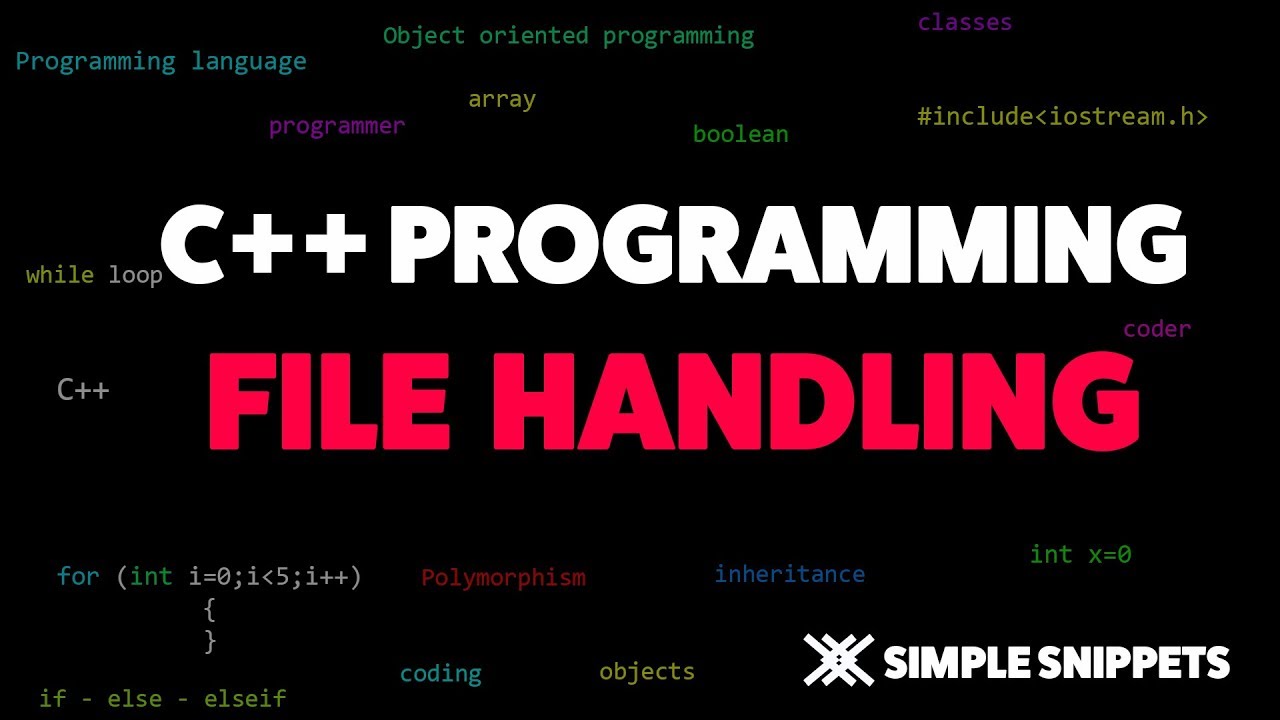 classes
Object oriented programming
Programming language
array
programmer
boolean
#include<iostream.h>

C++ PROGRAMMING

while loop

coder

C++

FILE HANDLING

int x=0

for (int i=0;i<5;i++)
{
}

Polymorphism

inheritance

coding

objects

SIMPLE SNIPPETS

if - else - elseif